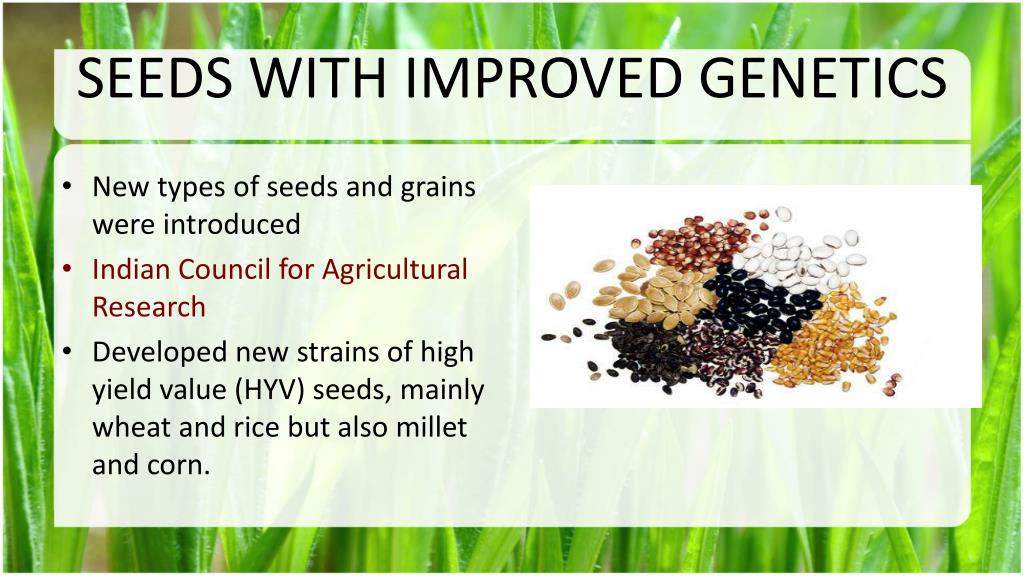 SEEDS WITH IMPROVED GENETICS

• New types of seeds and grains were introduced
• Indian Council for Agricultural Research
• Developed new strains of high yield value (HYV) seeds, mainly wheat and rice but also millet and corn.